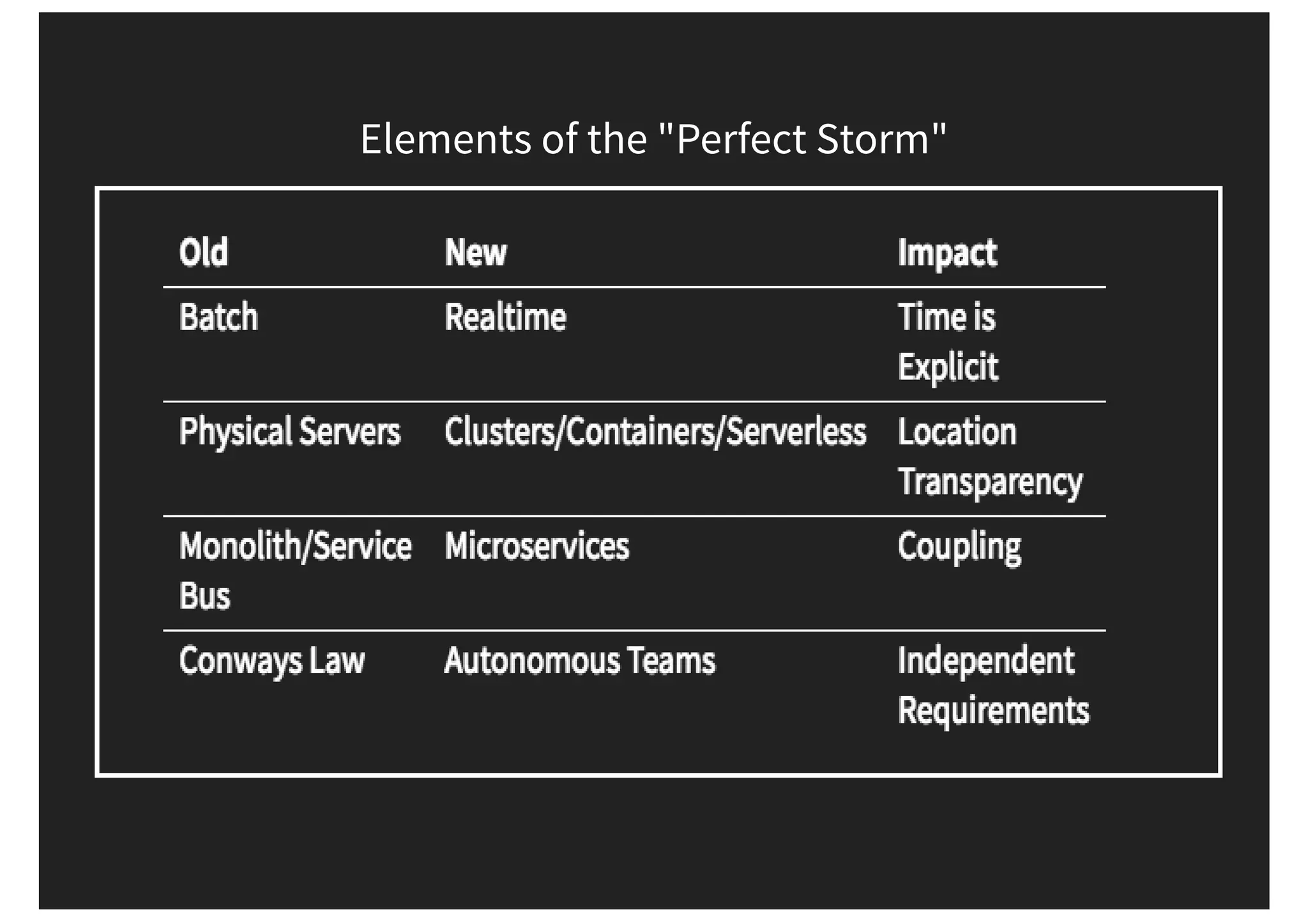 Elements of the "Perfect Storm"

| Old | New | Impact |
|---|---|---|
| Batch | Realtime | Time is Explicit |
| Physical Servers | Clusters/Containers/Serverless | Location Transparency |
| Monolith/Service Bus | Microservices | Coupling |
| Conways Law | Autonomous Teams | Independent Requirements |